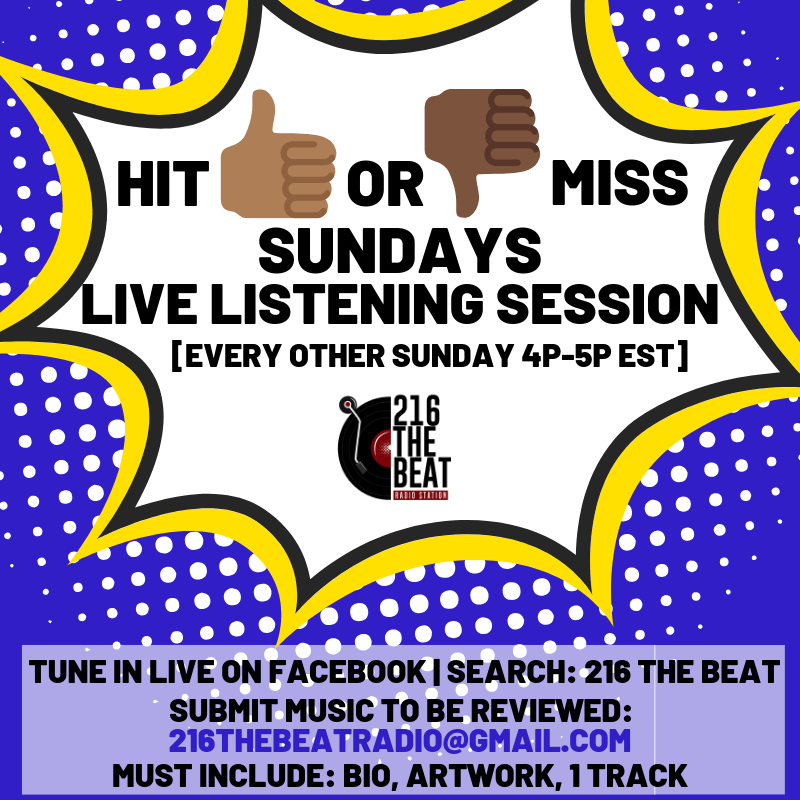 HIT OR MISS
SUNDAYS
LIVE LISTENING SESSION
[EVERY OTHER SUNDAY 4P-5P EST]

216
THE
BEAT
RADIO STATION

TUNE IN LIVE ON FACEBOOK | SEARCH: 216 THE BEAT
SUBMIT MUSIC TO BE REVIEWED:
216THEBEATRADIO@GMAIL.COM
MUST INCLUDE: BIO, ARTWORK, 1 TRACK